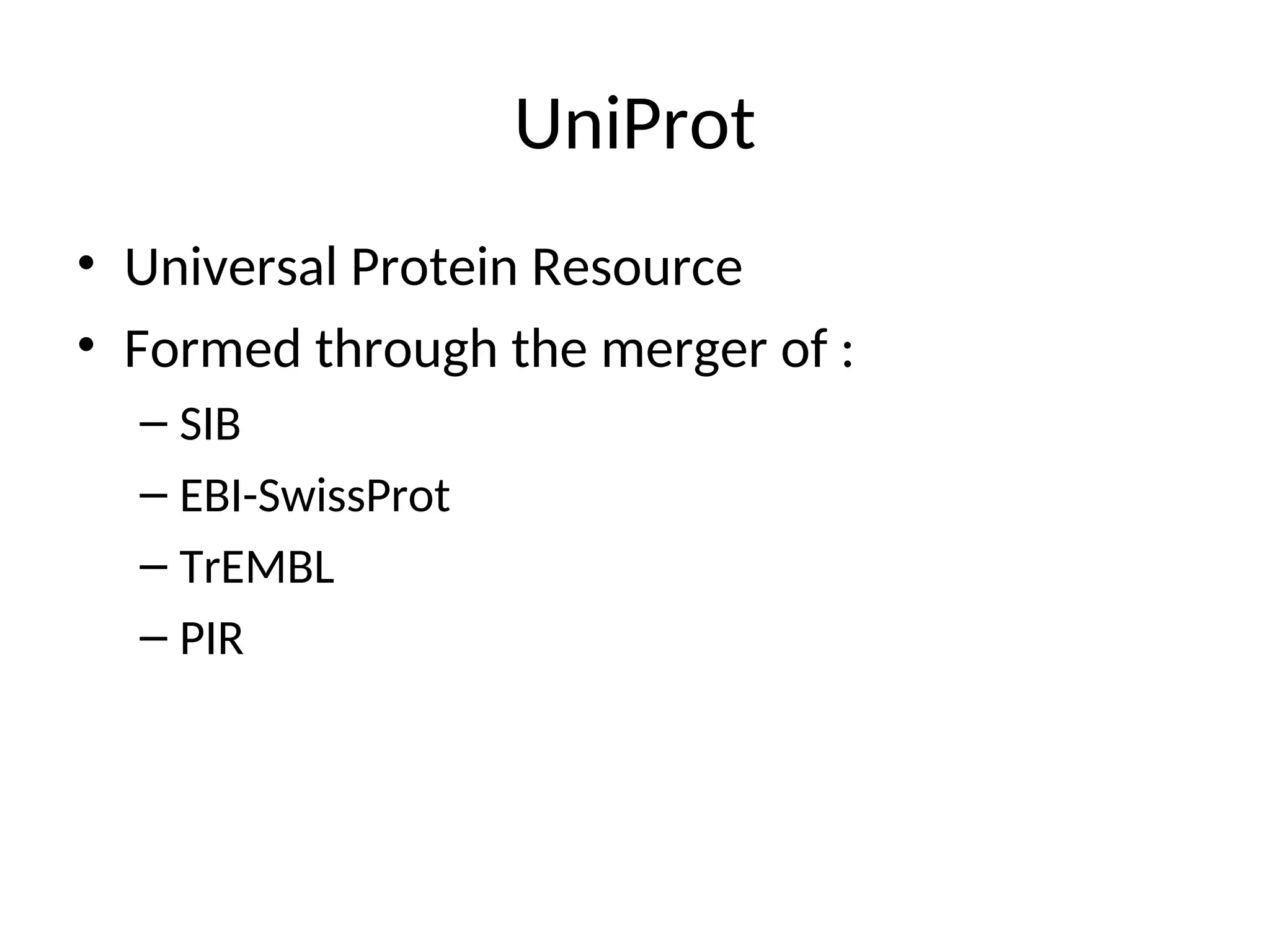 UniProt

• Universal Protein Resource
• Formed through the merger of :
– SIB
– EBI-SwissProt
– TrEMBL
– PIR